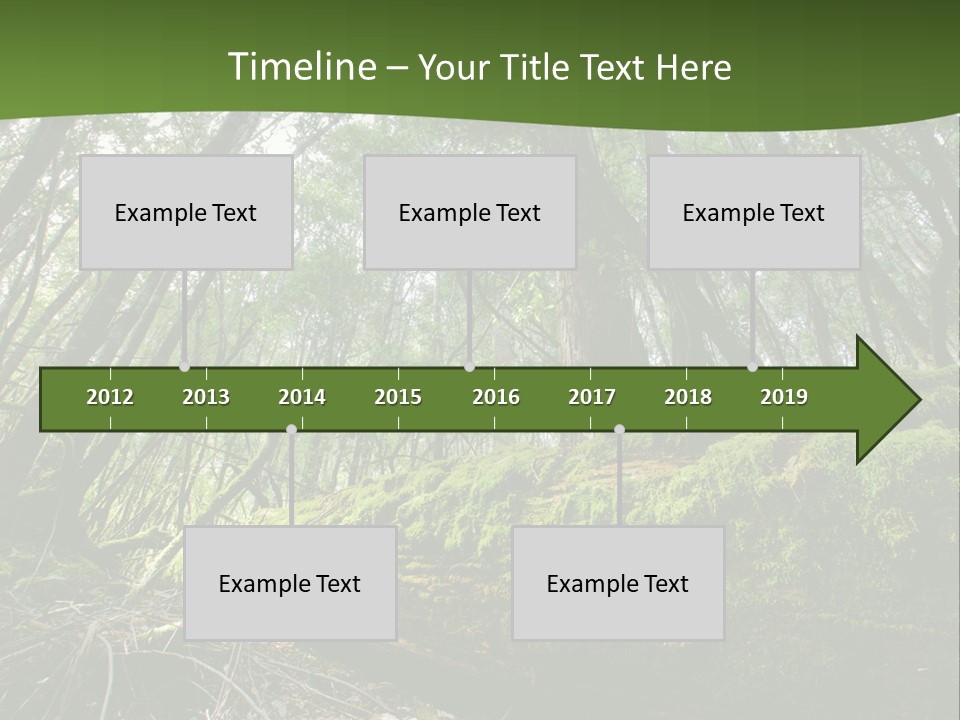 Timeline – Your Title Text Here

Example Text

Example Text

Example Text

2012 2013 2014 2015 2016 2017 2018 2019

Example Text

Example Text